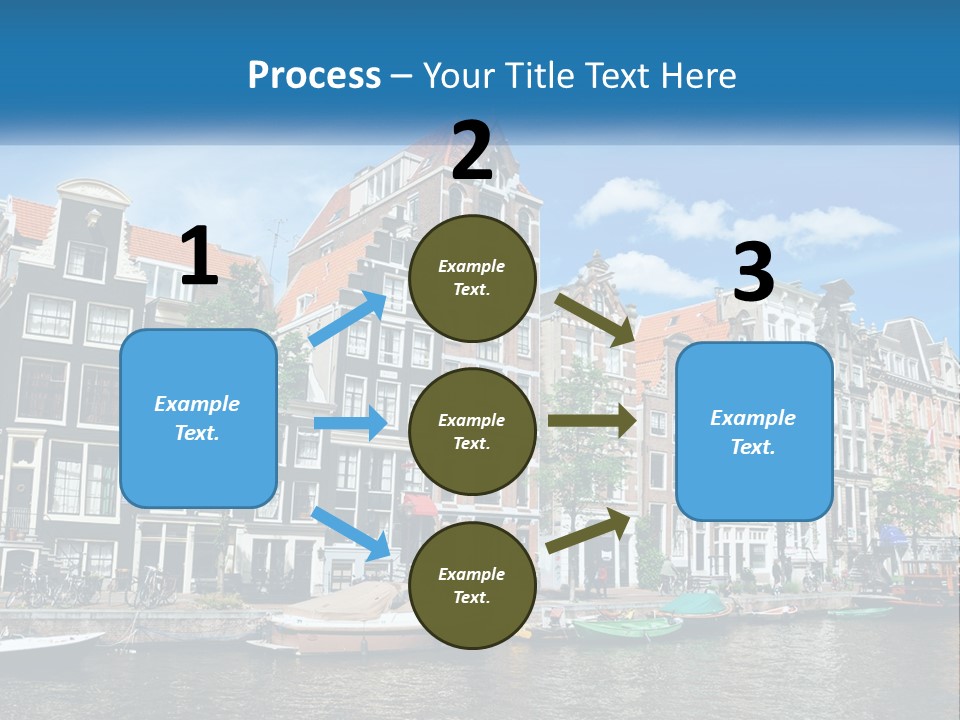 Process – Your Title Text Here

1

Example Text.

2

Example Text.

Example Text.

Example Text.

3

Example Text.